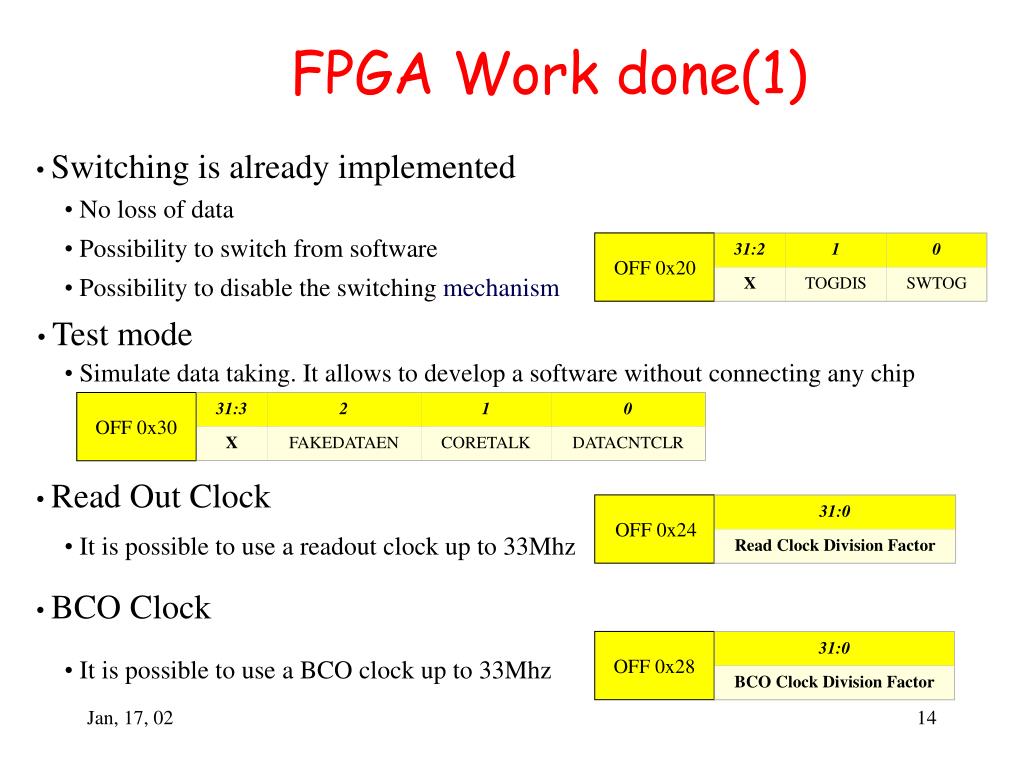 FPGA Work done(1)

• Switching is already implemented
• No loss of data
• Possibility to switch from software
• Possibility to disable the switching mechanism

| OFF 0x20 | 31:2 | 1 | 0 |
|---|---|---|---|
| | X | TOGDIS | SWTOG |

• Test mode
• Simulate data taking. It allows to develop a software without connecting any chip

| OFF 0x30 | 31:3 | 2 | 1 | 0 |
|---|---|---|---|---|
| | X | FAKEDATAEN | CORETALK | DATACNTCLR |

• Read Out Clock
• It is possible to use a readout clock up to 33Mhz

| OFF 0x24 | 31:0 |
|---|---|
| | Read Clock Division Factor |

• BCO Clock
• It is possible to use a BCO clock up to 33Mhz

| OFF 0x28 | 31:0 |
|---|---|
| | BCO Clock Division Factor |

Jan, 17, 02

14